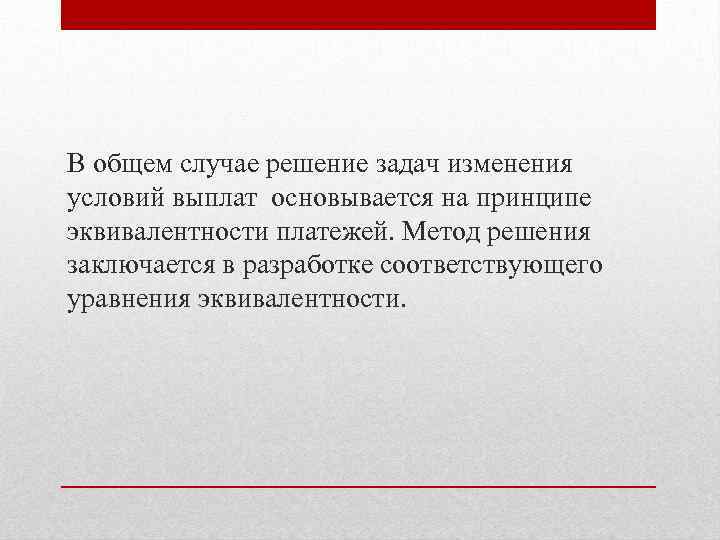 В общем случае решение задач изменения условий выплат основывается на принципе эквивалентности платежей. Метод решения заключается в разработке соответствующего уравнения эквивалентности.